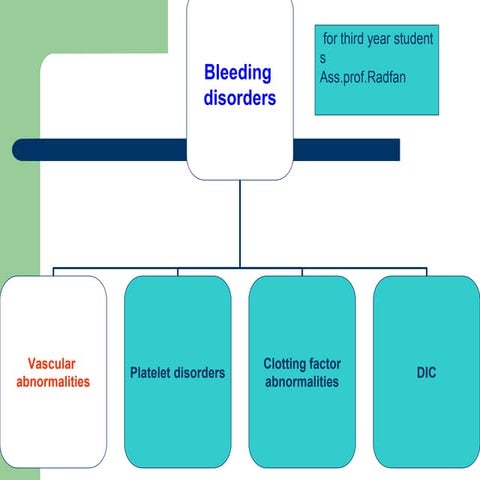 Bleeding disorders

for third year student s
Ass.prof.Radfan

Vascular abnormalities

Platelet disorders

Clotting factor abnormalities

DIC